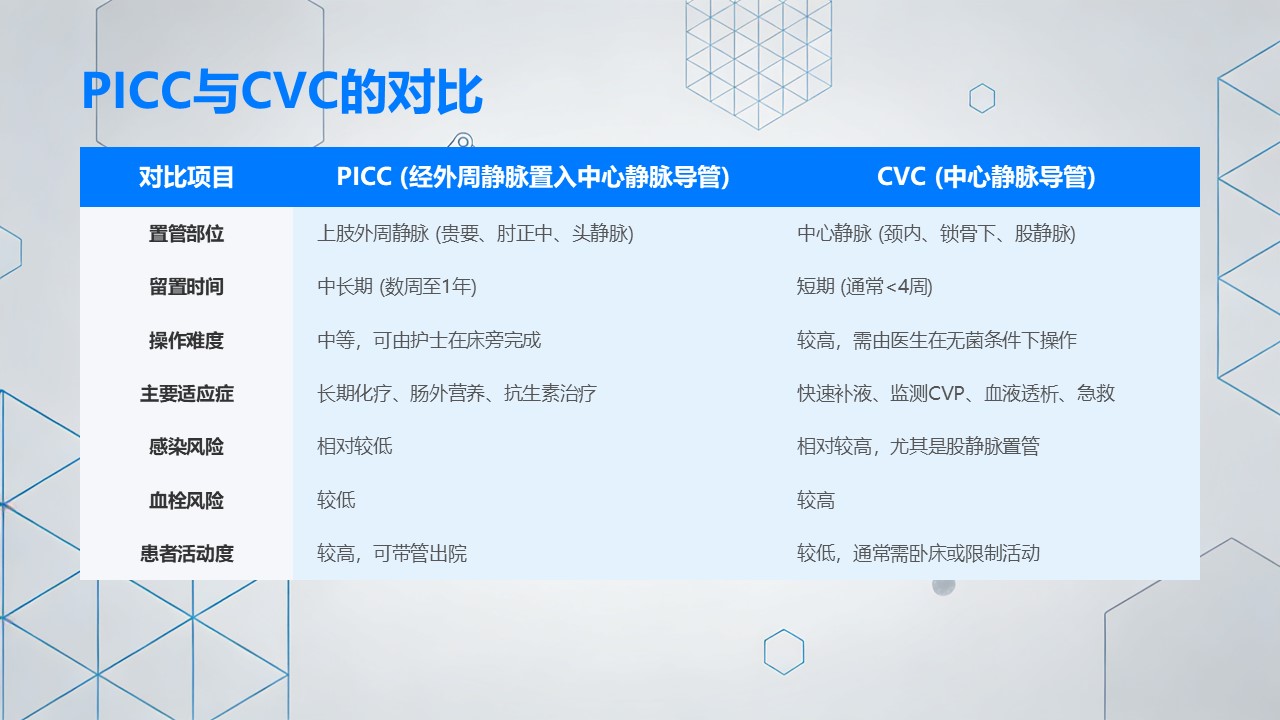 PICC与CVC的对比

| 对比项目 | PICC (经外周静脉置入中心静脉导管) | CVC (中心静脉导管) |
|---|---|---|
| 置管部位 | 上肢外周静脉 (贵要、肘正中、头静脉) | 中心静脉 (颈内、锁骨下、股静脉) |
| 留置时间 | 中长期 (数周至1年) | 短期 (通常<4周) |
| 操作难度 | 中等，可由护士在床旁完成 | 较高，需由医生在无菌条件下操作 |
| 主要适应症 | 长期化疗、肠外营养、抗生素治疗 | 快速补液、监测CVP、血液透析、急救 |
| 感染风险 | 相对较低 | 相对较高，尤其是股静脉置管 |
| 血栓风险 | 较低 | 较高 |
| 患者活动度 | 较高，可带管出院 | 较低，通常需卧床或限制活动 |